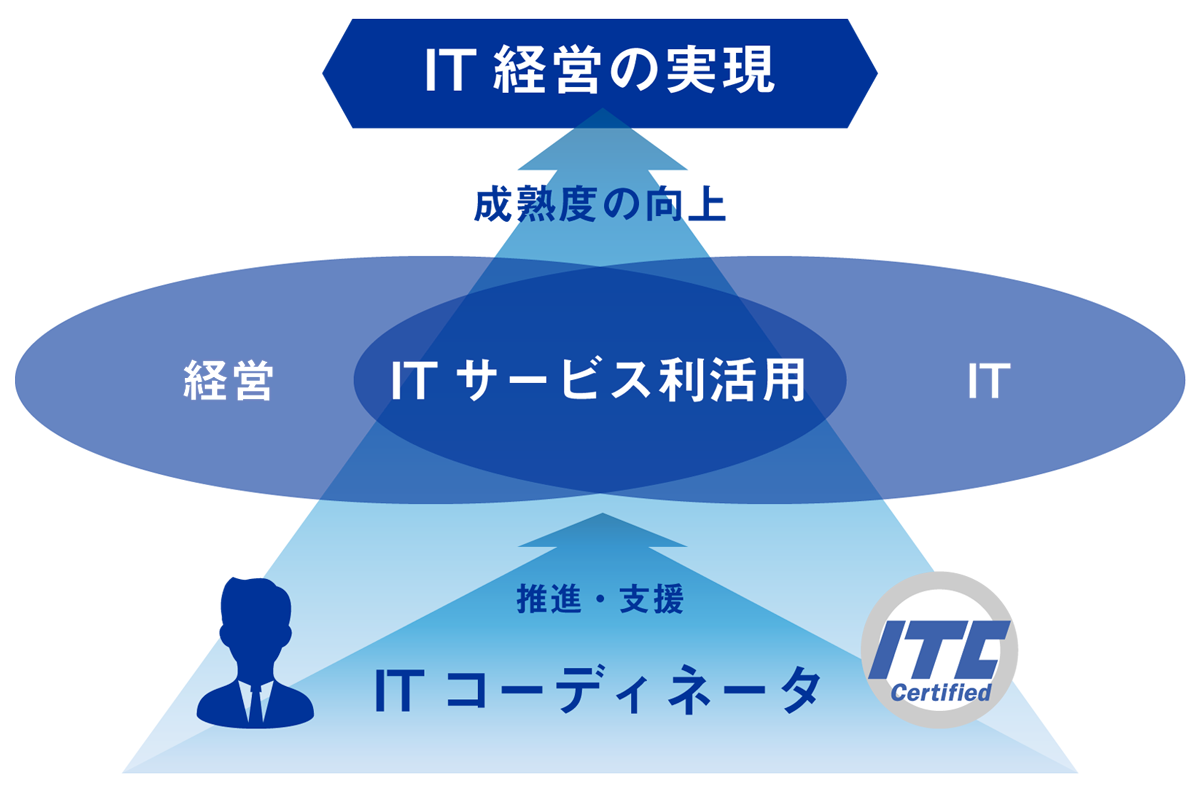 IT 経営の実現

成熟度の向上

経営

IT サービス利活用

IT

推進・支援

IT コーディネータ

ITC
Certified